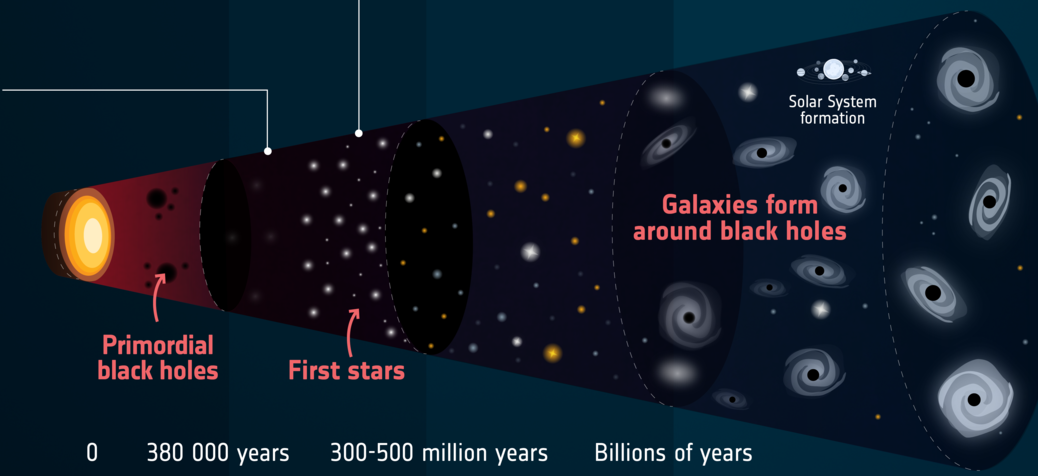 Solar System formation

Galaxies form around black holes

Primordial black holes

First stars

0 380 000 years 300-500 million years Billions of years